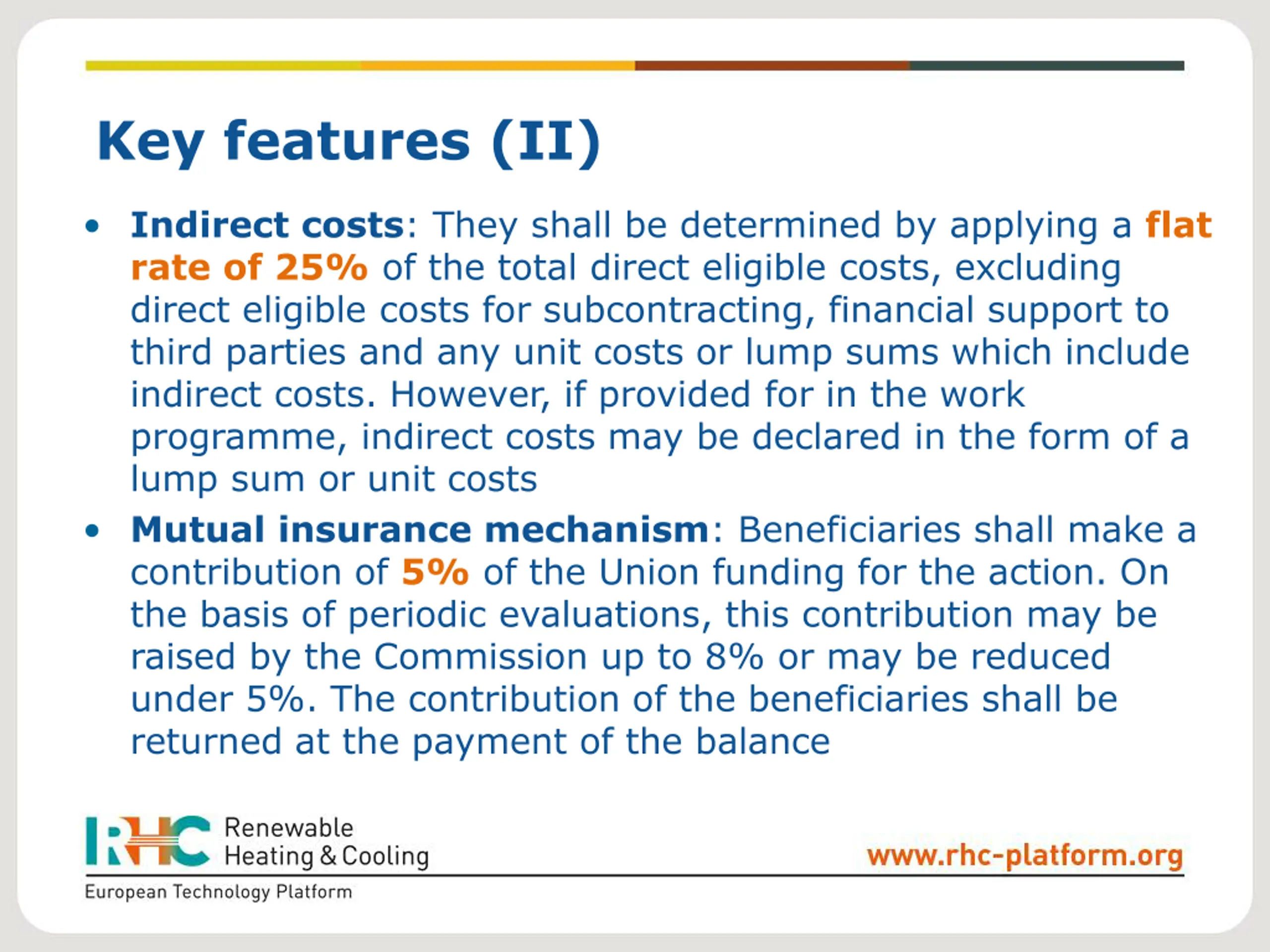 Key features (II)

• Indirect costs: They shall be determined by applying a flat rate of 25% of the total direct eligible costs, excluding direct eligible costs for subcontracting, financial support to third parties and any unit costs or lump sums which include indirect costs. However, if provided for in the work programme, indirect costs may be declared in the form of a lump sum or unit costs

• Mutual insurance mechanism: Beneficiaries shall make a contribution of 5% of the Union funding for the action. On the basis of periodic evaluations, this contribution may be raised by the Commission up to 8% or may be reduced under 5%. The contribution of the beneficiaries shall be returned at the payment of the balance

RHC Renewable Heating & Cooling
European Technology Platform

www.rhc-platform.org